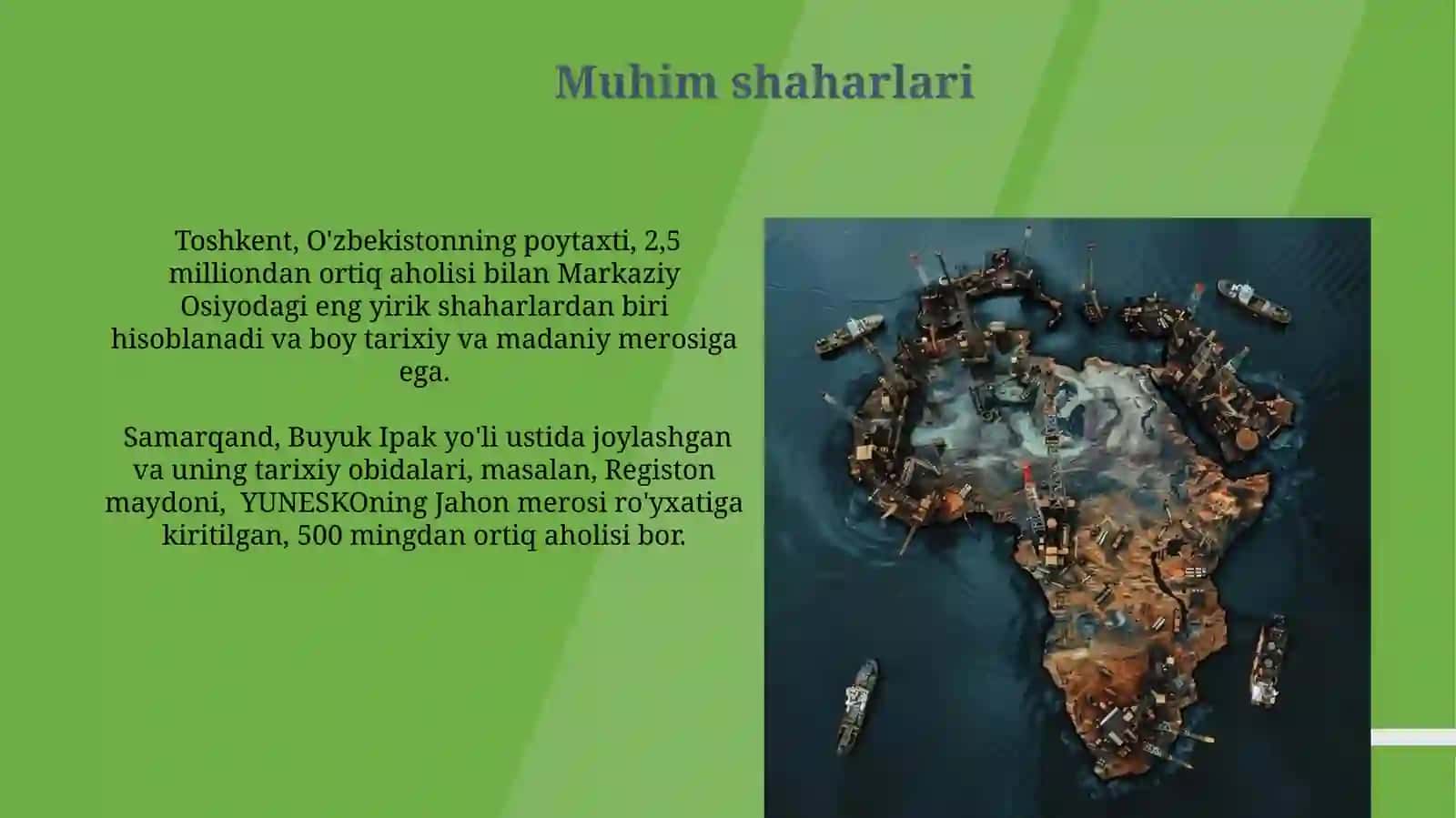 Muhim shaharlari

Toshkent, O'zbekistonning poytaxti, 2,5 milliondan ortiq aholisi bilan Markaziy Osiyodagi eng yirik shaharlardan biri hisoblanadi va boy tarixiy va madaniy merosiga ega.

Samarqand, Buyuk Ipak yo'li ustida joylashgan va uning tarixiy obidalari, masalan, Registon maydoni, YUNESKOning Jahon merosi ro'yxatiga kiritilgan, 500 mingdan ortiq aholisi bor.